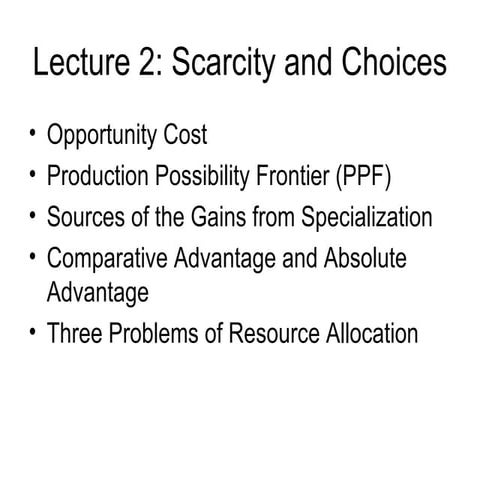 Lecture 2: Scarcity and Choices

• Opportunity Cost
• Production Possibility Frontier (PPF)
• Sources of the Gains from Specialization
• Comparative Advantage and Absolute Advantage
• Three Problems of Resource Allocation